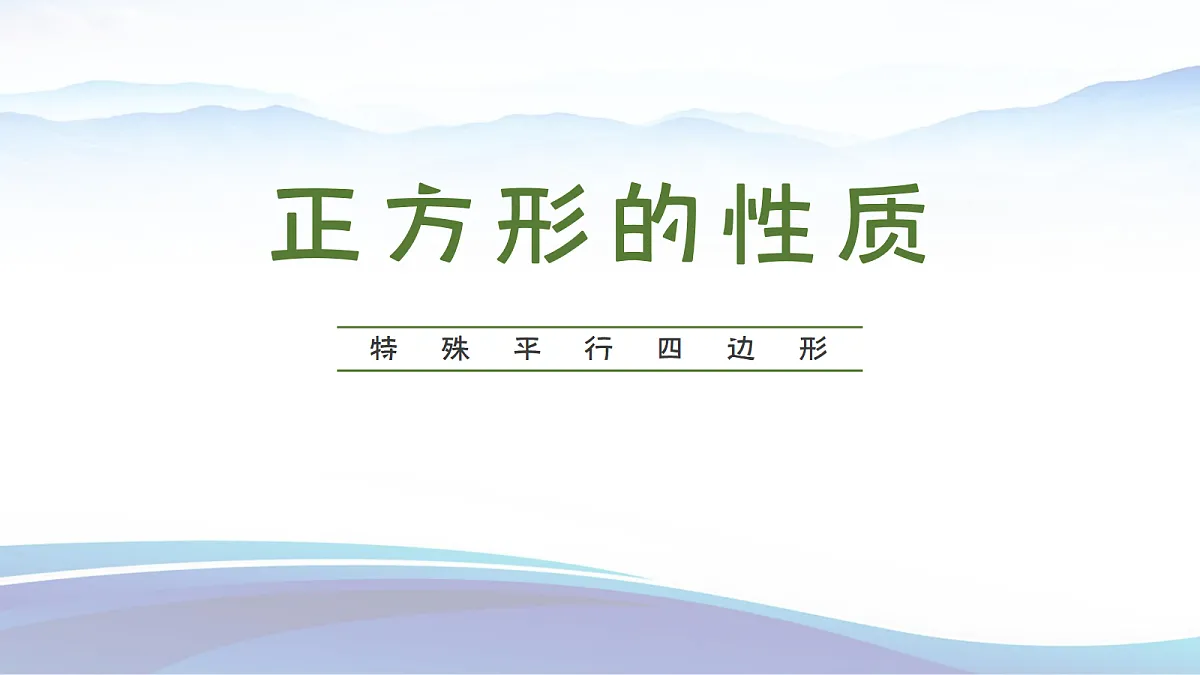 正方形的性质

特殊平行四边形